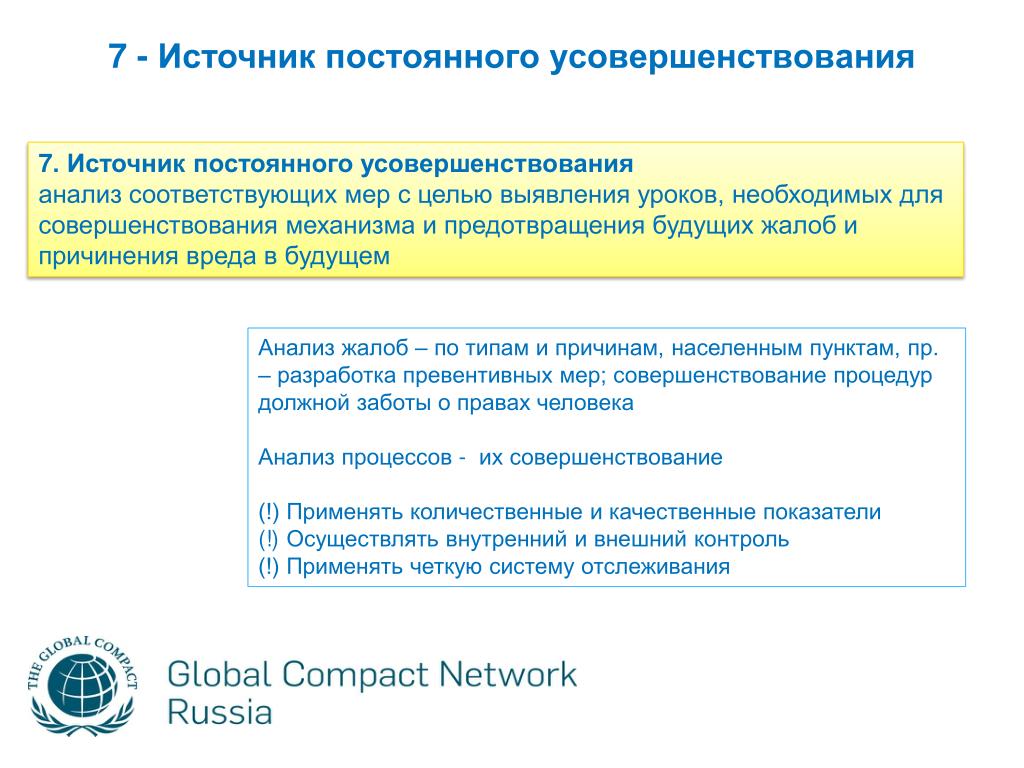 7 - Источник постоянного усовершенствования

7. Источник постоянного усовершенствования
анализ соответствующих мер с целью выявления уроков, необходимых для совершенствования механизма и предотвращения будущих жалоб и причинения вреда в будущем

Анализ жалоб – по типам и причинам, населенным пунктам, пр. – разработка превентивных мер; совершенствование процедур должной заботы о правах человека

Анализ процессов - их совершенствование

(!) Применять количественные и качественные показатели
(!) Осуществлять внутренний и внешний контроль
(!) Применять четкую систему отслеживания

THE GLOBAL COMPACT

Global Compact Network
Russia